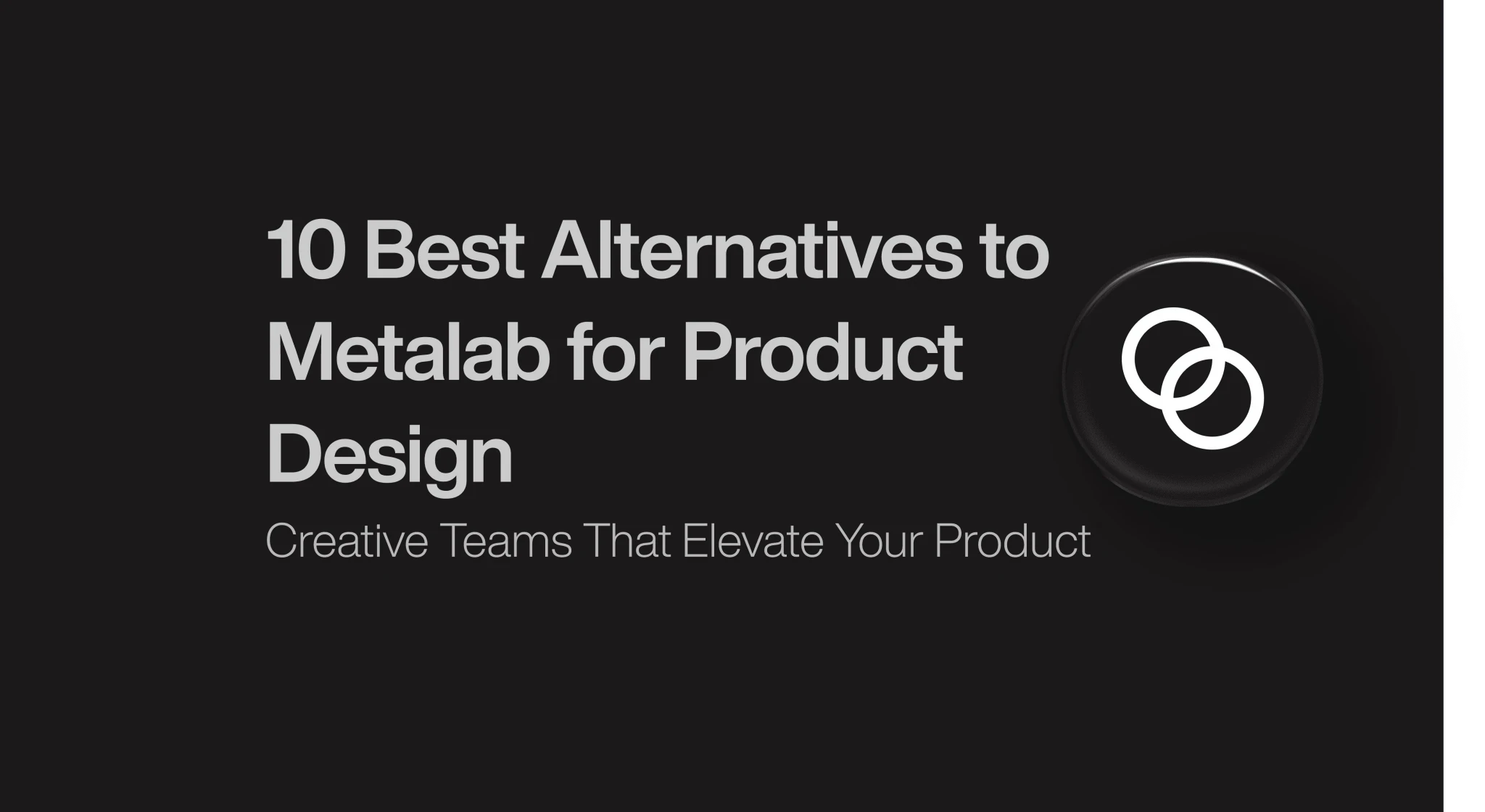 10 Best Alternatives to Metalab for Product Design

Creative Teams That Elevate Your Product